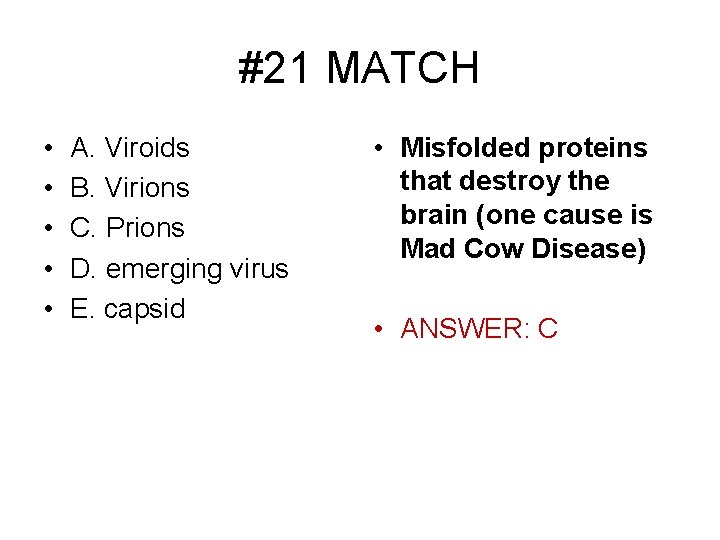 #21 MATCH

• A. Viroids
• B. Virions
• C. Prions
• D. emerging virus
• E. capsid

• Misfolded proteins that destroy the brain (one cause is Mad Cow Disease)

• ANSWER: C